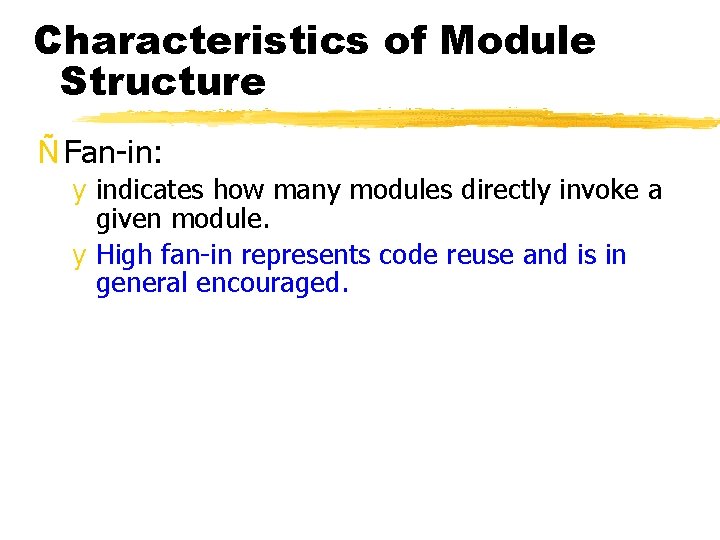 Characteristics of Module Structure

Ñ Fan-in:

y indicates how many modules directly invoke a given module.

y High fan-in represents code reuse and is in general encouraged.